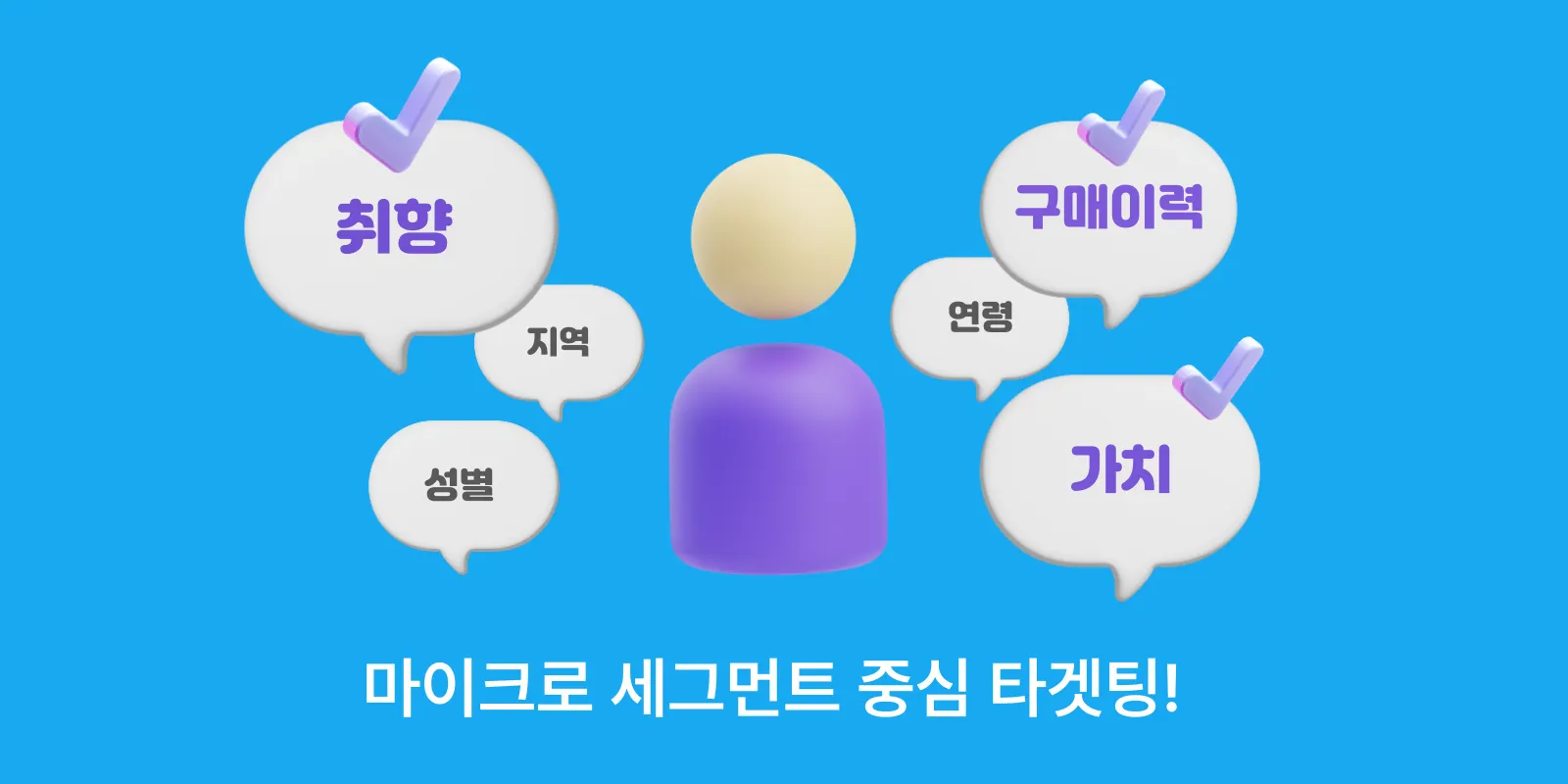 취향

지역

성별

구매이력

연령

가치

마이크로 세그먼트 중심 타겟팅!